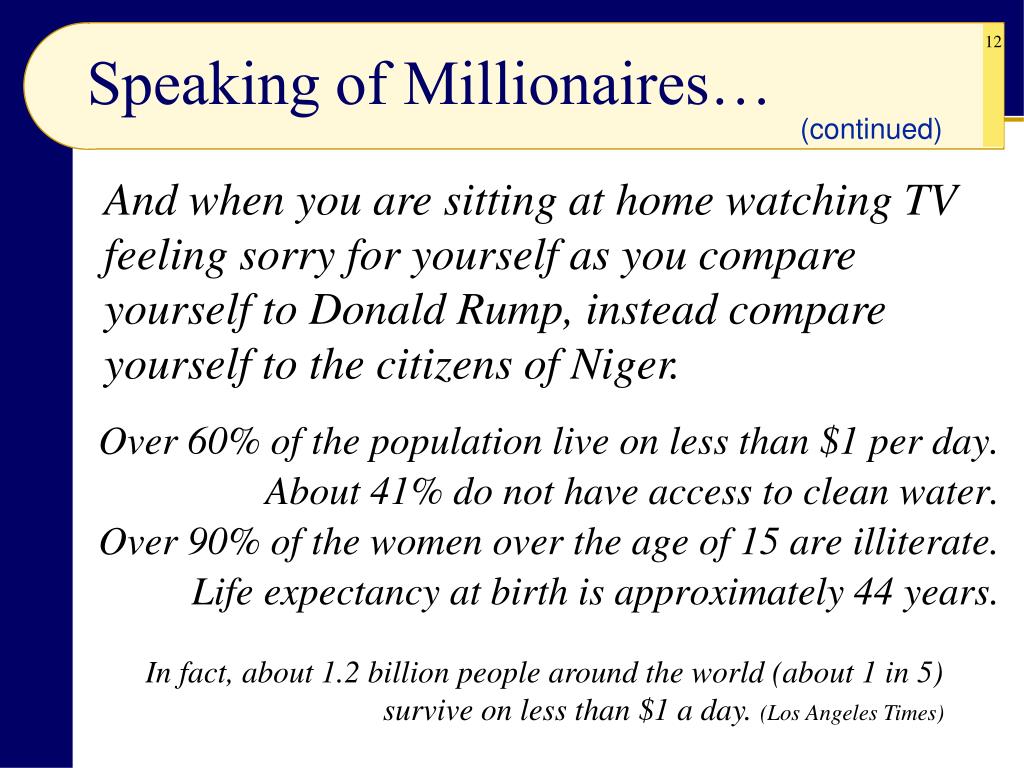 12

Speaking of Millionaires…

(continued)

And when you are sitting at home watching TV feeling sorry for yourself as you compare yourself to Donald Rump, instead compare yourself to the citizens of Niger.

Over 60% of the population live on less than \$1 per day.
About 41% do not have access to clean water.
Over 90% of the women over the age of 15 are illiterate.
Life expectancy at birth is approximately 44 years.

In fact, about 1.2 billion people around the world (about 1 in 5) survive on less than \$1 a day. (Los Angeles Times)